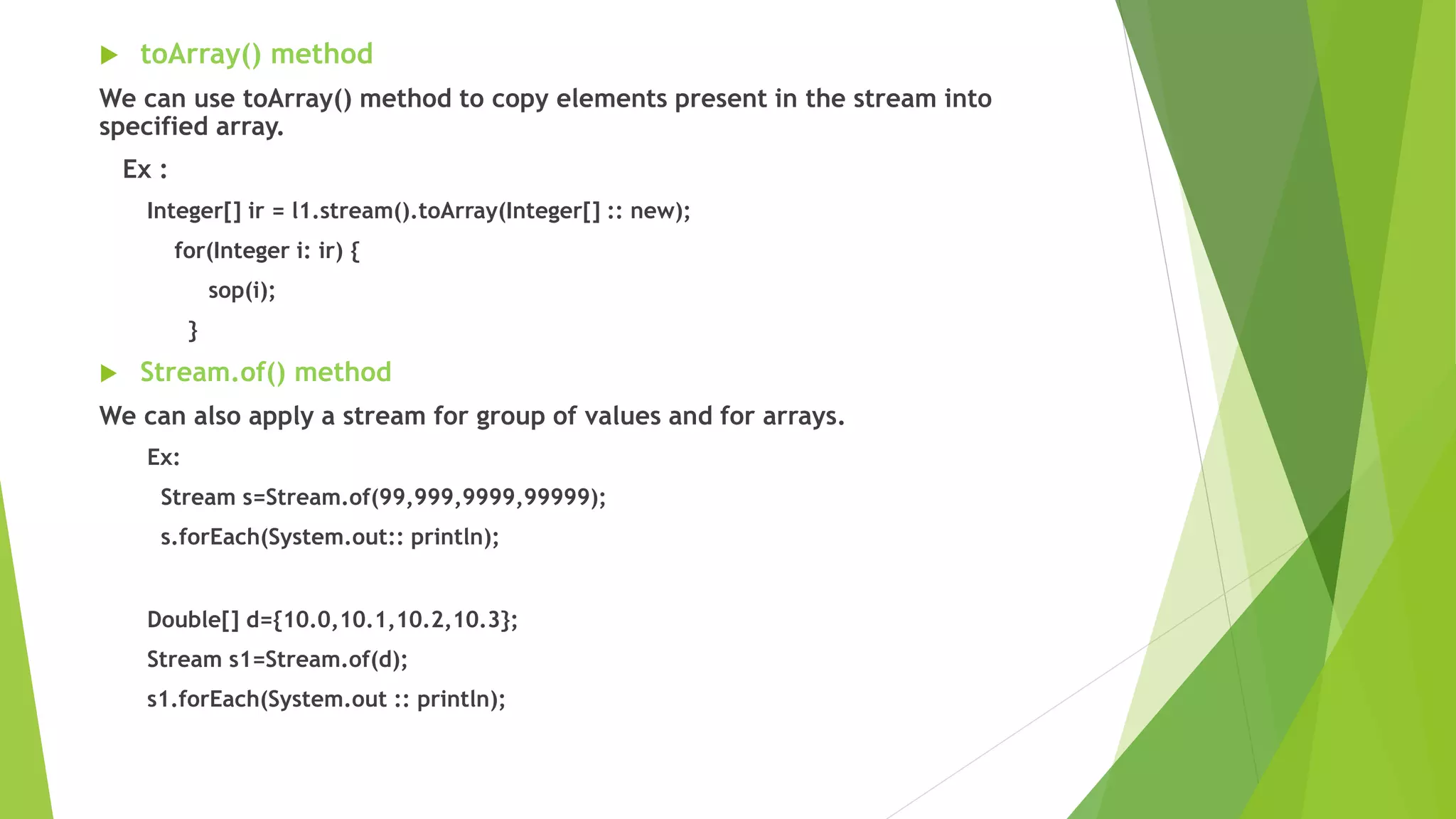 toArray() method

We can use toArray() method to copy elements present in the stream into specified array.

Ex :

Integer[] ir = l1.stream().toArray(Integer[] :: new);

for(Integer i: ir) {

sop(i);

}

Stream.of() method

We can also apply a stream for group of values and for arrays.

Ex:

Stream s=Stream.of(99,999,9999,99999);

s.forEach(System.out:: println);

Double[] d={10.0,10.1,10.2,10.3};

Stream s1=Stream.of(d);

s1.forEach(System.out :: println);